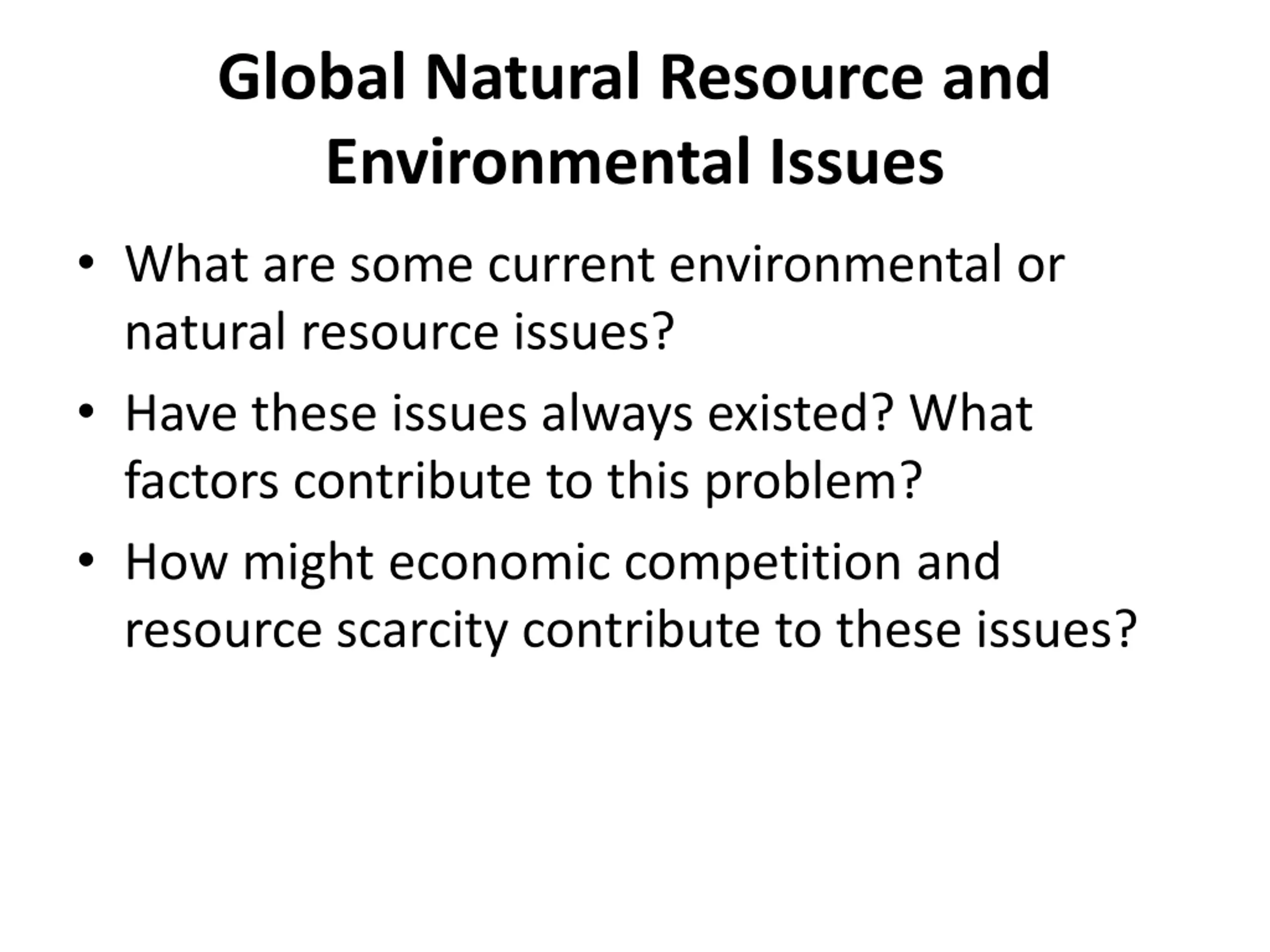 Global Natural Resource and Environmental Issues

• What are some current environmental or natural resource issues?

• Have these issues always existed? What factors contribute to this problem?

• How might economic competition and resource scarcity contribute to these issues?